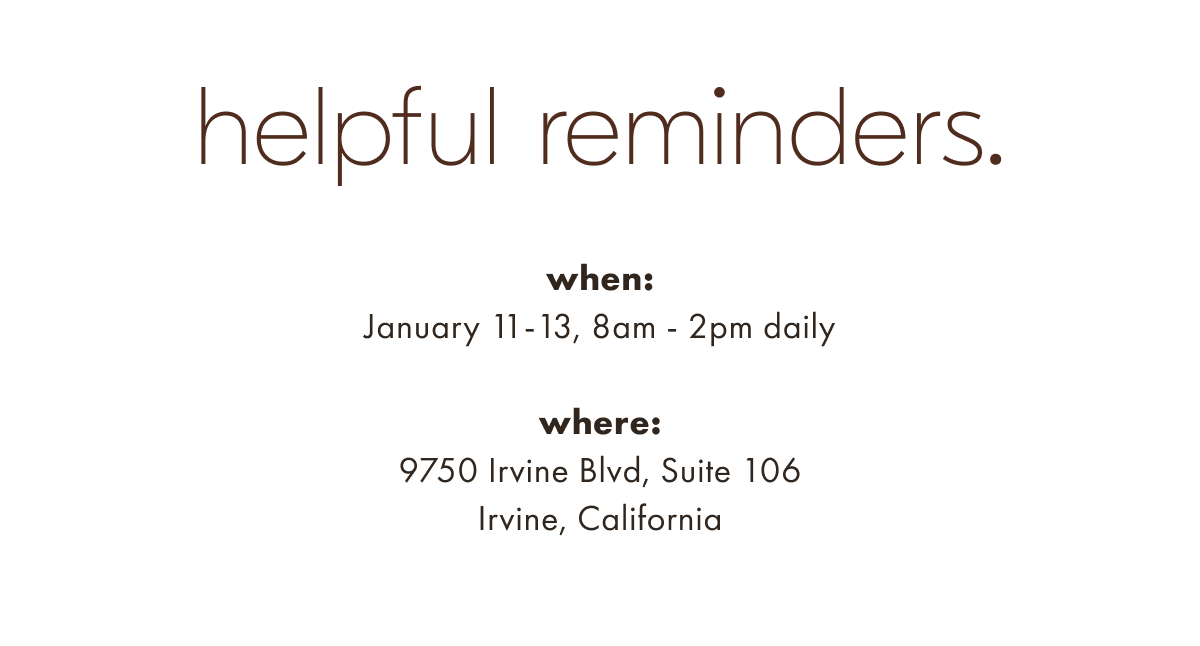 helpful reminders.

when:
January 11-13, 8am - 2pm daily

where:
9750 Irvine Blvd, Suite 106
Irvine, California